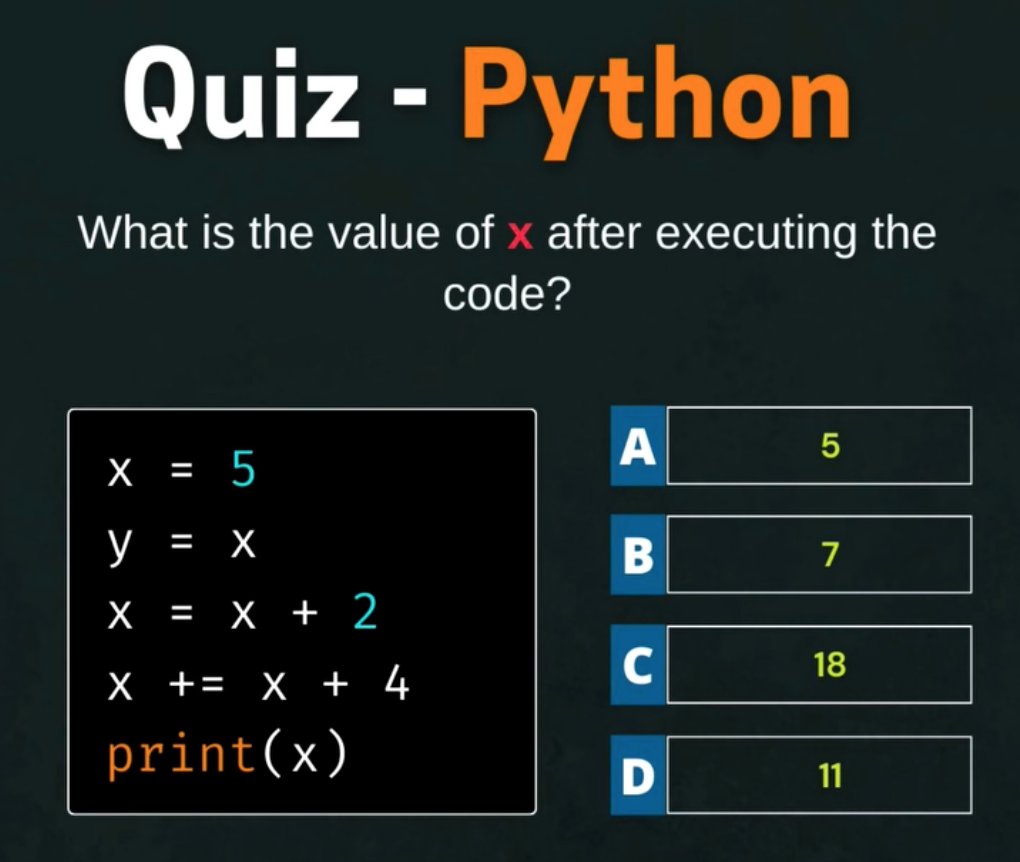 Quiz - Python

What is the value of x after executing the code?

x = 5
y = x
x = x + 2
x += x + 4
print(x)

A 5

B 7

C 18

D 11